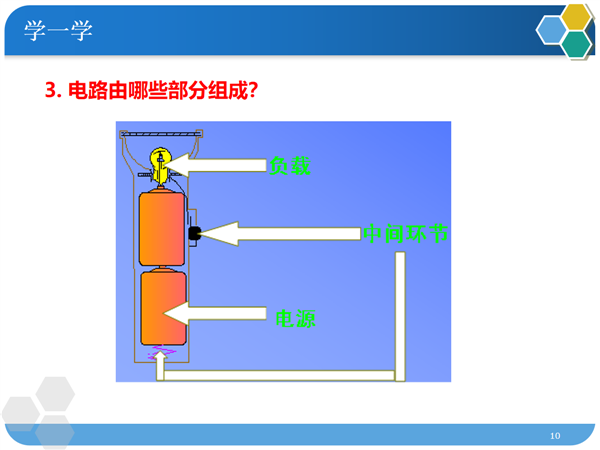 学一学

3. 电路由哪些部分组成?

负载

中间环节

电源

10